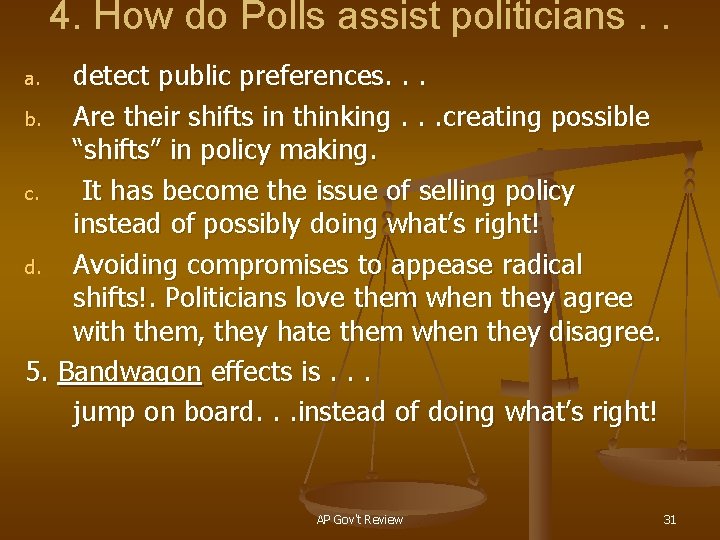 4. How do Polls assist politicians . .

a. detect public preferences. . .

b. Are their shifts in thinking . . .creating possible “shifts” in policy making.

c. It has become the issue of selling policy instead of possibly doing what’s right!

d. Avoiding compromises to appease radical shifts!. Politicians love them when they agree with them, they hate them when they disagree.

5. Bandwagon effects is . . .

jump on board. . .instead of doing what’s right!

AP Gov't Review

31